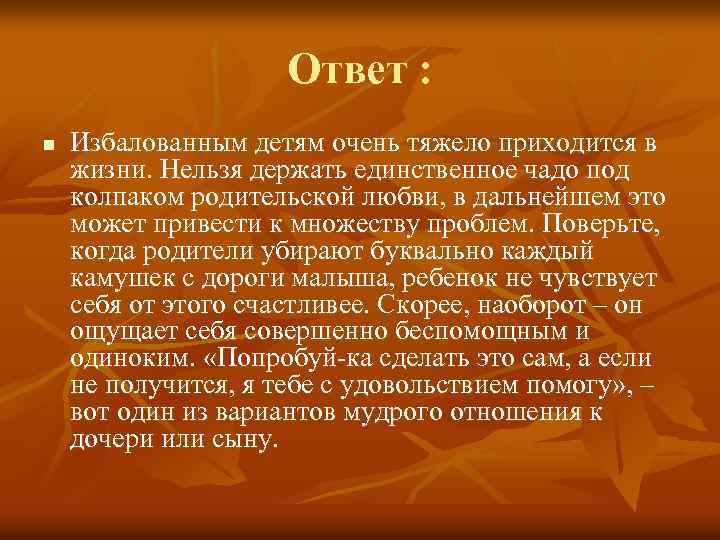 Ответ :

Избалованным детям очень тяжело приходится в жизни. Нельзя держать единственное чадо под колпаком родительской любви, в дальнейшем это может привести к множеству проблем. Поверьте, когда родители убирают буквально каждый камушек с дороги малыша, ребенок не чувствует себя от этого счастливее. Скорее, наоборот – он ощущает себя совершенно беспомощным и одиноким. «Попробуй-ка сделать это сам, а если не получится, я тебе с удовольствием помогу», – вот один из вариантов мудрого отношения к дочери или сыну.